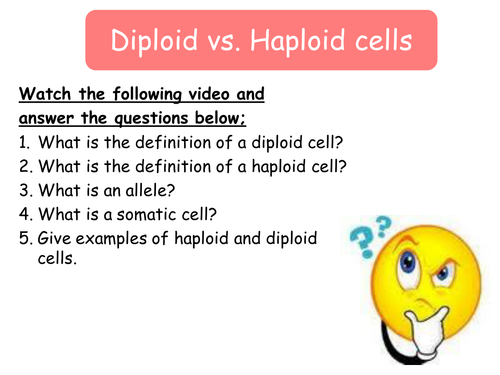 Diploid vs. Haploid cells

Watch the following video and answer the questions below;

1. What is the definition of a diploid cell?
2. What is the definition of a haploid cell?
3. What is an allele?
4. What is a somatic cell?
5. Give examples of haploid and diploid cells.

??